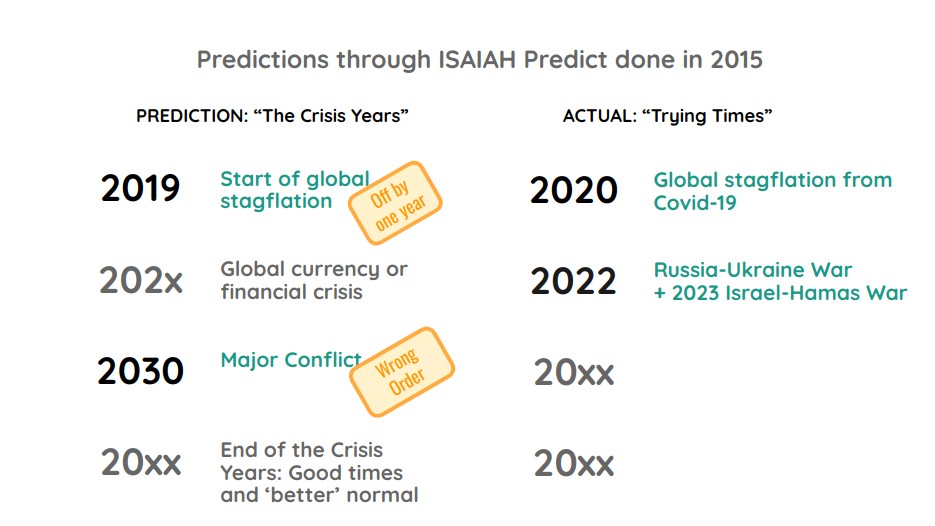 Predictions through ISAIAH Predict done in 2015

PREDICTION: “The Crisis Years”

2019 Start of global stagflation

Off by one year

202x Global currency or financial crisis

2030 Major Conflict

Wrong Order

20xx End of the Crisis Years: Good times and ‘better’ normal

ACTUAL: “Trying Times”

2020 Global stagflation from Covid-19

2022 Russia-Ukraine War + 2023 Israel-Hamas War

20xx

20xx